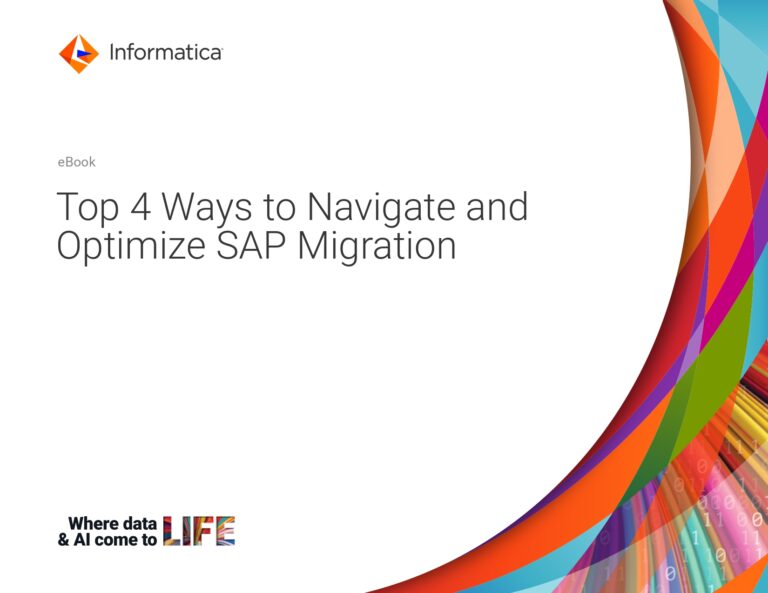 Informatica

eBook

Top 4 Ways to Navigate and Optimize SAP Migration

Where data & AI come to LIFE